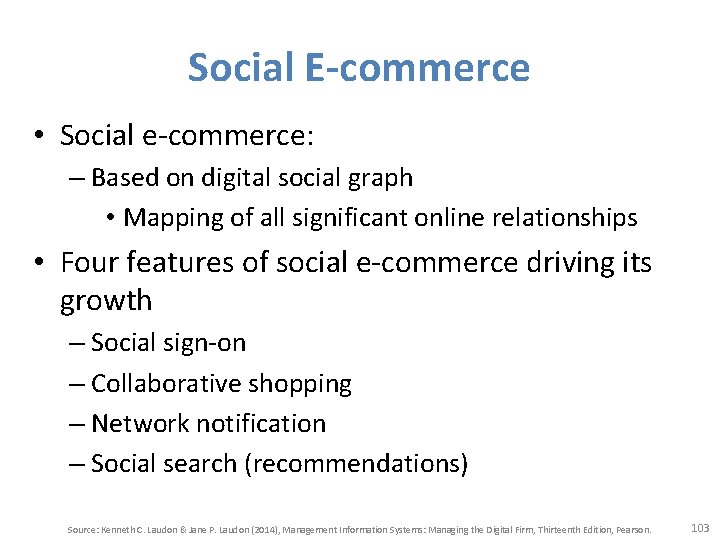 Social E-commerce

• Social e-commerce:
– Based on digital social graph
• Mapping of all significant online relationships
• Four features of social e-commerce driving its growth
– Social sign-on
– Collaborative shopping
– Network notification
– Social search (recommendations)

Source: Kenneth C. Laudon & Jane P. Laudon (2014), Management Information Systems: Managing the Digital Firm, Thirteenth Edition, Pearson. 103